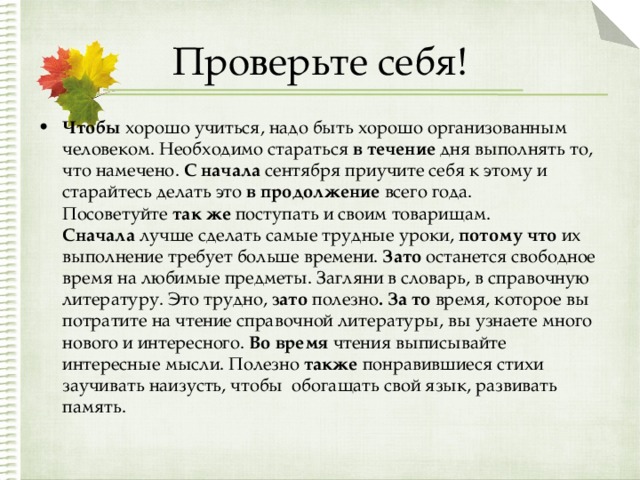 Проверьте себя!

• Чтобы хорошо учиться, надо быть хорошо организованным человеком. Необходимо стараться в течение дня выполнять то, что намечено. С начала сентября приучите себя к этому и старайтесь делать это в продолжение всего года. Посоветуйте так же поступать и своим товарищам. Сначала лучше сделать самые трудные уроки, потому что их выполнение требует больше времени. Зато останется свободное время на любимые предметы. Загляни в словарь, в справочную литературу. Это трудно, зато полезно. За то время, которое вы потратите на чтение справочной литературы, вы узнаете много нового и интересного. Во время чтения выписывайте интересные мысли. Полезно также понравившиеся стихи заучивать наизусть, чтобы обогащать свой язык, развивать память.